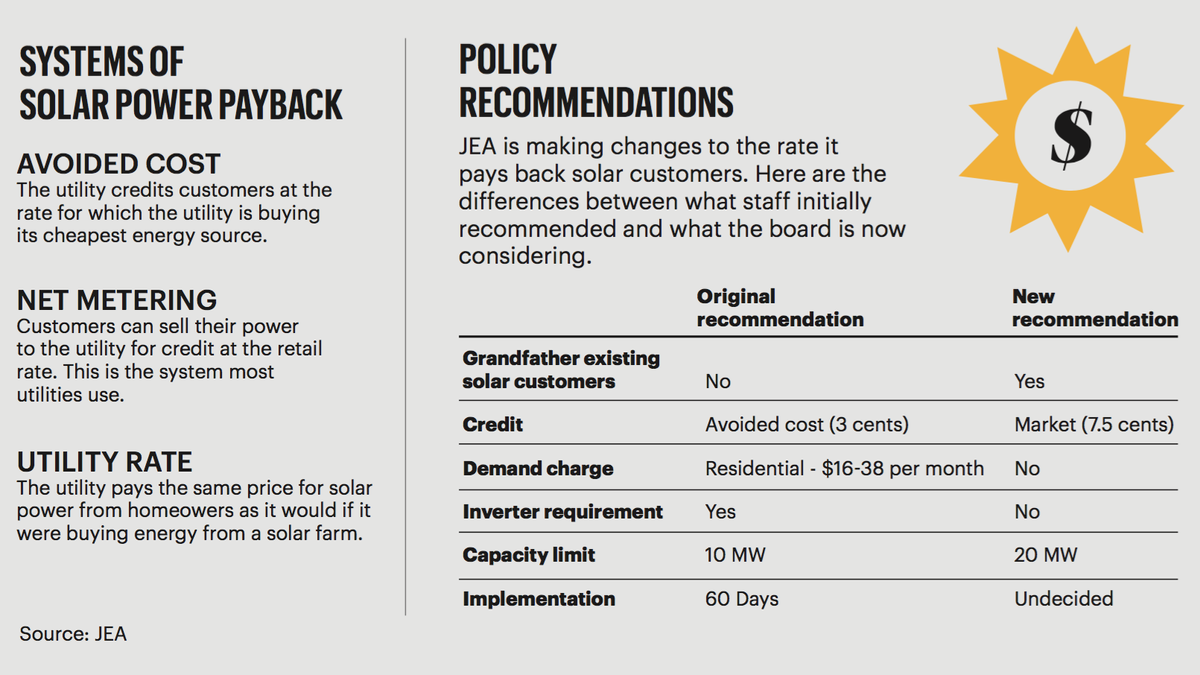 SYSTEMS OF SOLAR POWER PAYBACK

AVOIDED COST
The utility credits customers at the rate for which the utility is buying its cheapest energy source.

NET METERING
Customers can sell their power to the utility for credit at the retail rate. This is the system most utilities use.

UTILITY RATE
The utility pays the same price for solar power from homeowers as it would if it were buying energy from a solar farm.

Source: JEA

POLICY RECOMMENDATIONS

JEA is making changes to the rate it pays back solar customers. Here are the differences between what staff initially recommended and what the board is now considering.

$

| | Original recommendation | New recommendation |
|---|---|---|
| Grandfather existing solar customers | No | Yes |
| Credit | Avoided cost (3 cents) | Market (7.5 cents) |
| Demand charge | Residential - $16-38 per month | No |
| Inverter requirement | Yes | No |
| Capacity limit | 10 MW | 20 MW |
| Implementation | 60 Days | Undecided |